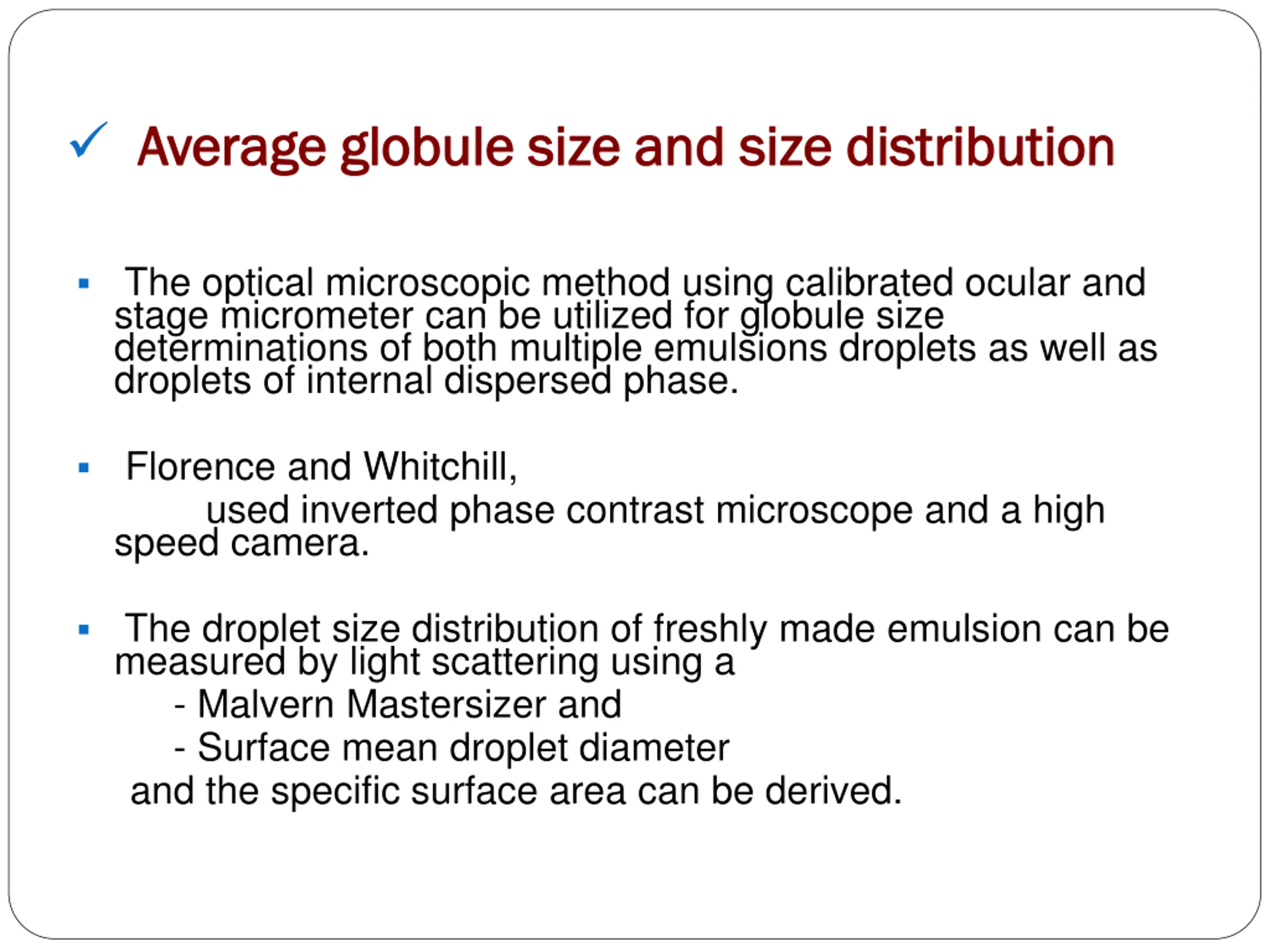 ✓ Average globule size and size distribution

▪ The optical microscopic method using calibrated ocular and stage micrometer can be utilized for globule size determinations of both multiple emulsions droplets as well as droplets of internal dispersed phase.

▪ Florence and Whitchill,

used inverted phase contrast microscope and a high speed camera.

▪ The droplet size distribution of freshly made emulsion can be measured by light scattering using a

- Malvern Mastersizer and

- Surface mean droplet diameter

and the specific surface area can be derived.